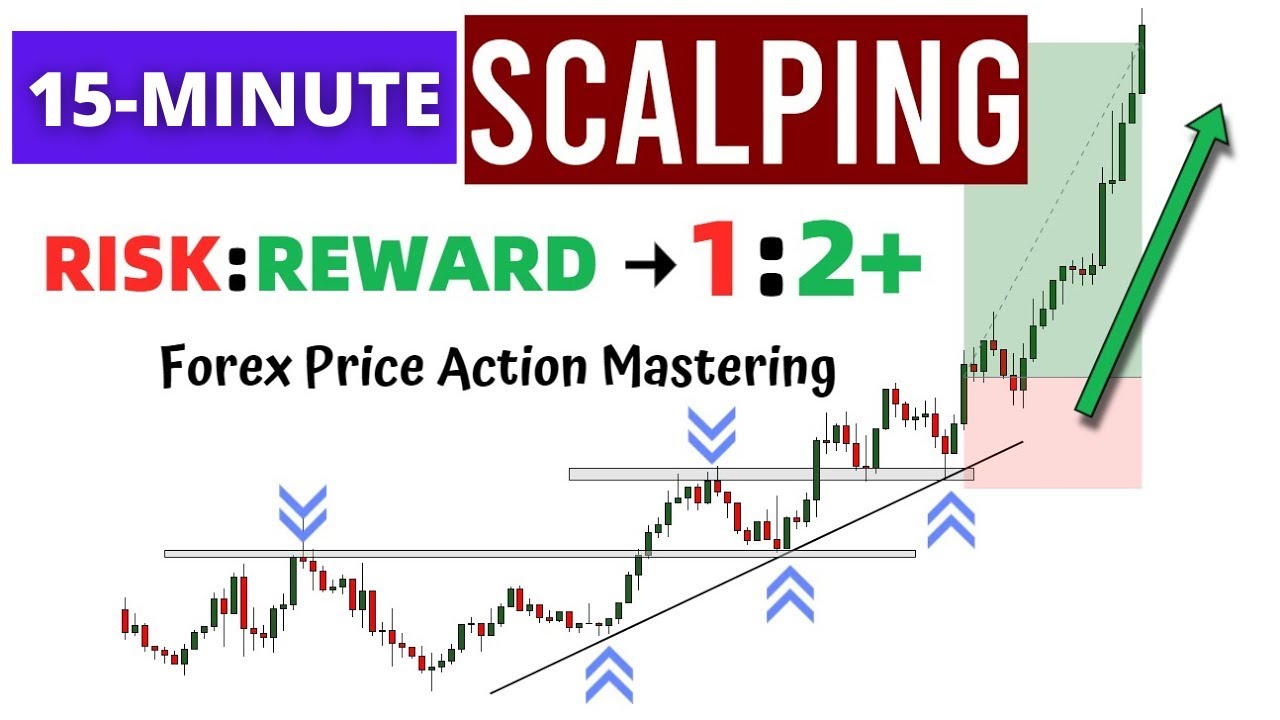 15-MINUTE SCALPING

RISK:REWARD → 1:2+

Forex Price Action Mastering